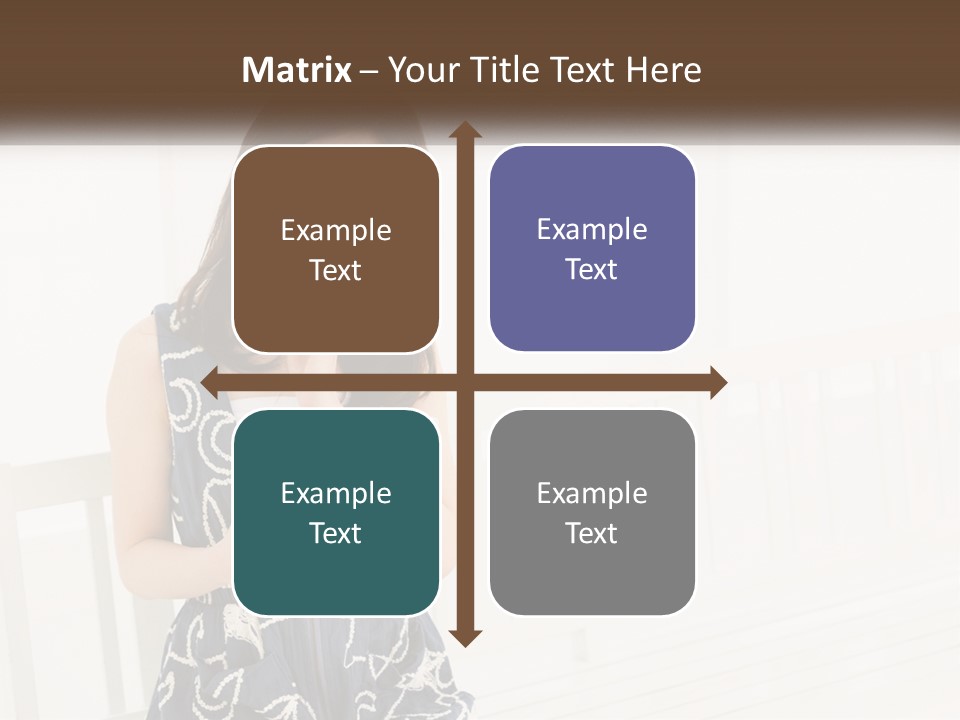 Matrix – Your Title Text Here

Example Text

Example Text

Example Text

Example Text